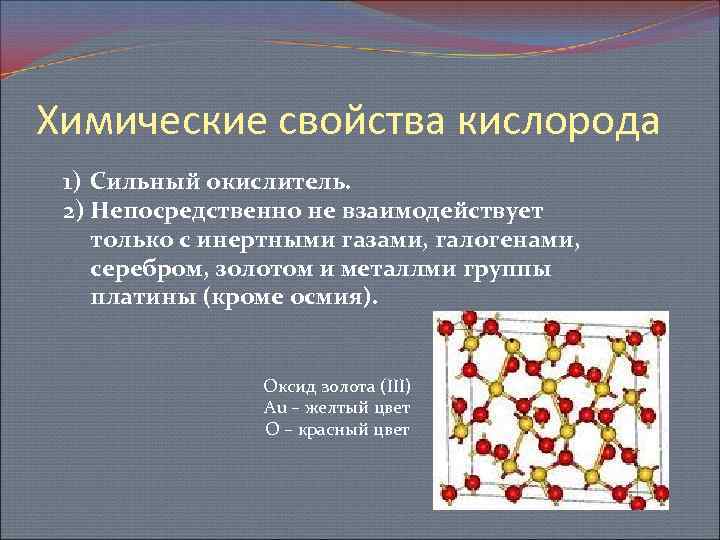 Химические свойства кислорода

1) Сильный окислитель.
2) Непосредственно не взаимодействует только с инертными газами, галогенами, серебром, золотом и металлми группы платины (кроме осмия).

Оксид золота (III)
Au – желтый цвет
O – красный цвет